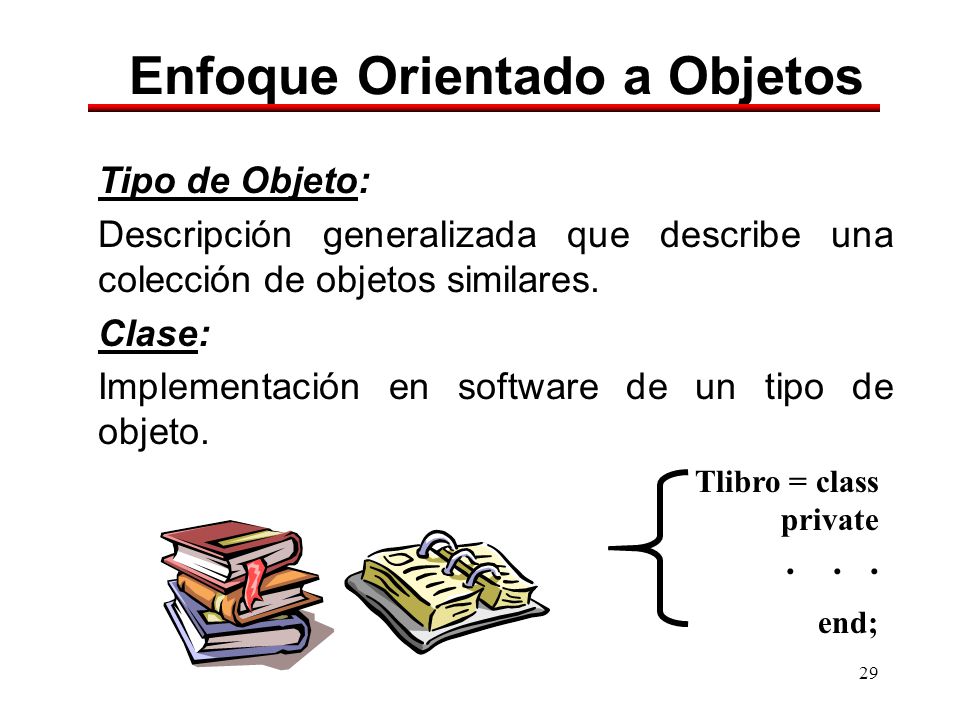 Enfoque Orientado a Objetos

Tipo de Objeto:

Descripción generalizada que describe una colección de objetos similares.

Clase:

Implementación en software de un tipo de objeto.

Tlibro = class
private
. . .
end;

29